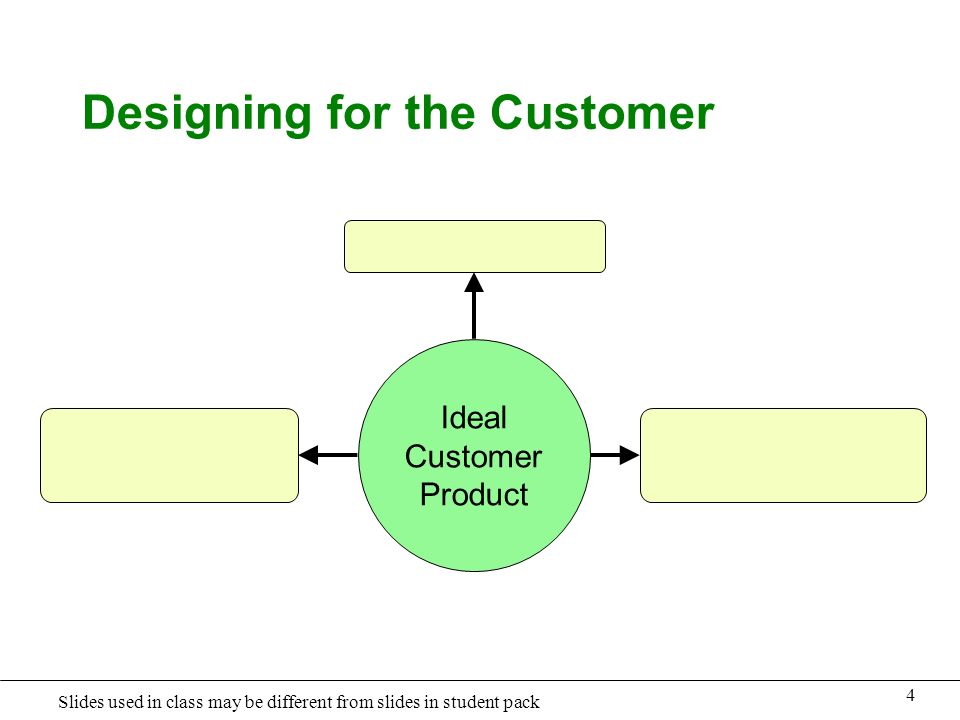 Designing for the Customer

Ideal Customer Product

Slides used in class may be different from slides in student pack

4